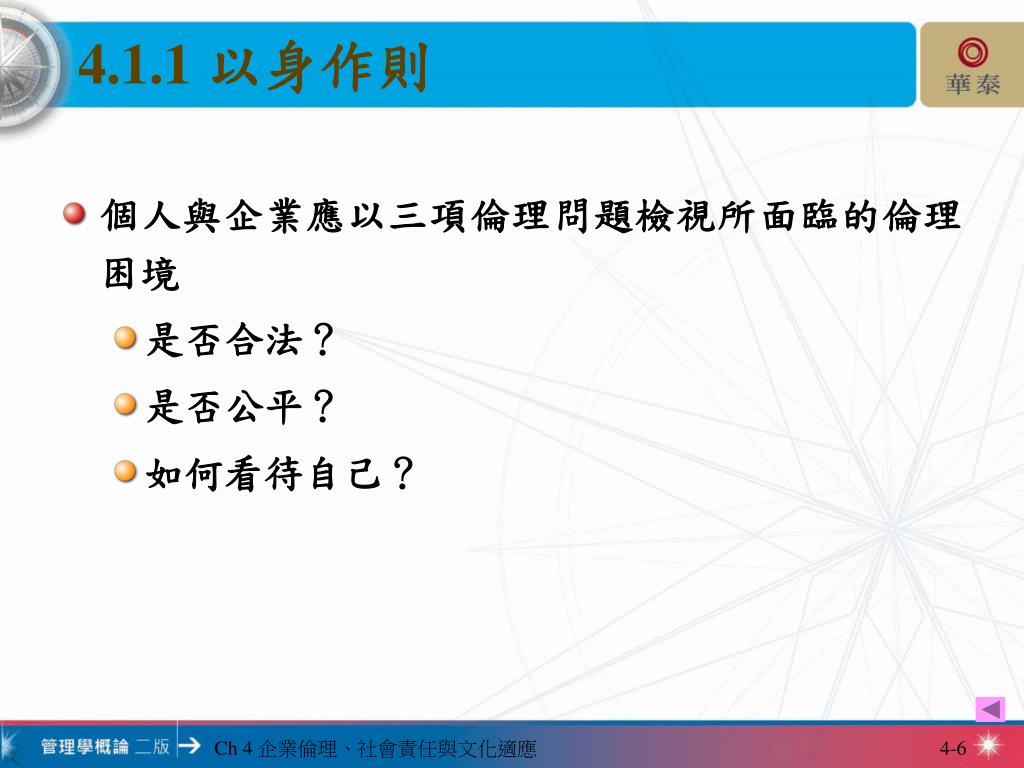 4.1.1 以身作則

華泰

個人與企業應以三項倫理問題檢視所面臨的倫理困境

是否合法？

是否公平？

如何看待自己？

管理學概論 二版

Ch 4 企業倫理、社會責任與文化適應

4-6